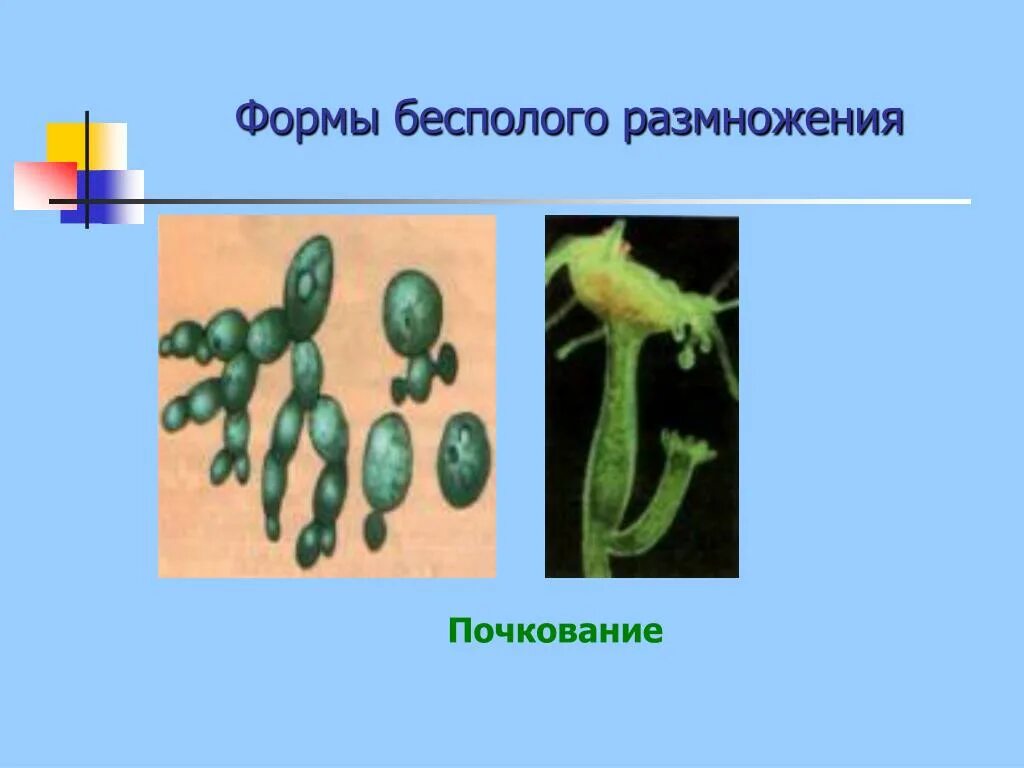 Формы бесполого размножения

Почкование